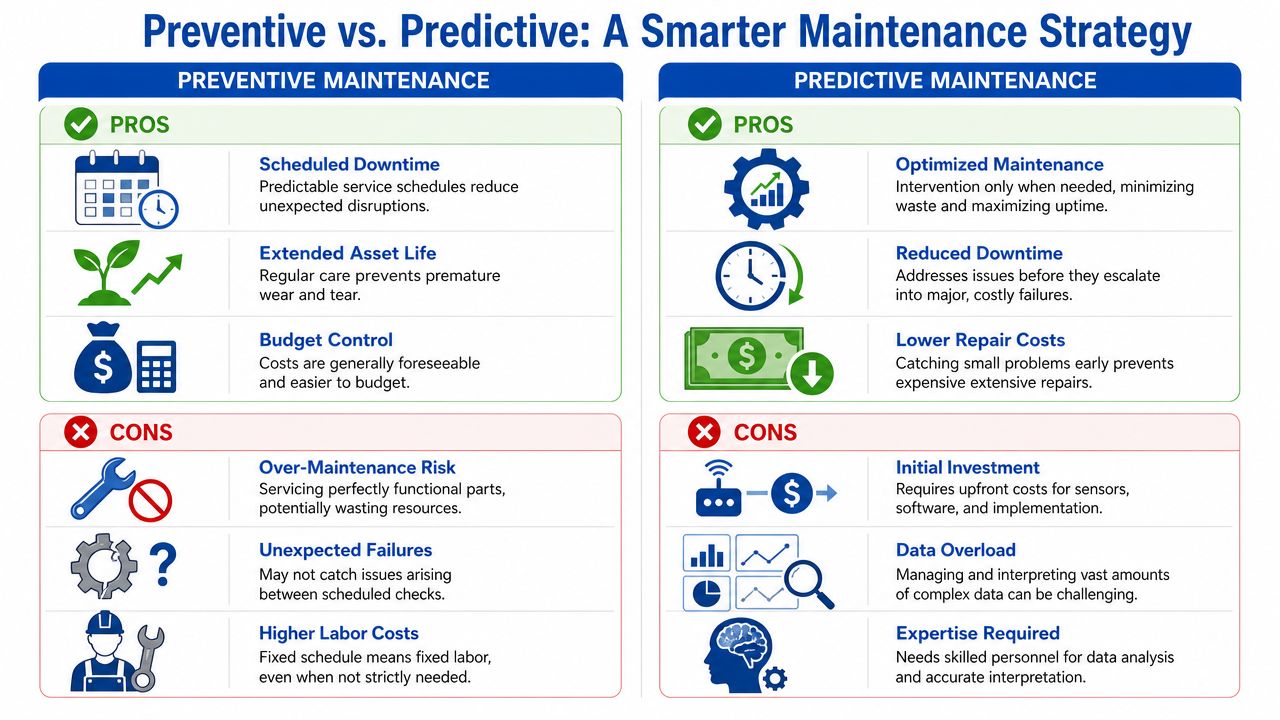 Preventive vs. Predictive: A Smarter Maintenance Strategy

PREVENTIVE MAINTENANCE

PROS

Scheduled Downtime
Predictable service schedules reduce unexpected disruptions.

Extended Asset Life
Regular care prevents premature wear and tear.

Budget Control
Costs are generally foreseeable and easier to budget.

CONS

Over-Maintenance Risk
Servicing perfectly functional parts, potentially wasting resources.

Unexpected Failures
May not catch issues arising between scheduled checks.

Higher Labor Costs
Fixed schedule means fixed labor, even when not strictly needed.

PREDICTIVE MAINTENANCE

PROS

Optimized Maintenance
Intervention only when needed, minimizing waste and maximizing uptime.

Reduced Downtime
Addresses issues before they escalate into major, costly failures.

Lower Repair Costs
Catching small problems early prevents expensive extensive repairs.

CONS

Initial Investment
Requires upfront costs for sensors, software, and implementation.

Data Overload
Managing and interpreting vast amounts of complex data can be challenging.

Expertise Required
Needs skilled personnel for data analysis and accurate interpretation.